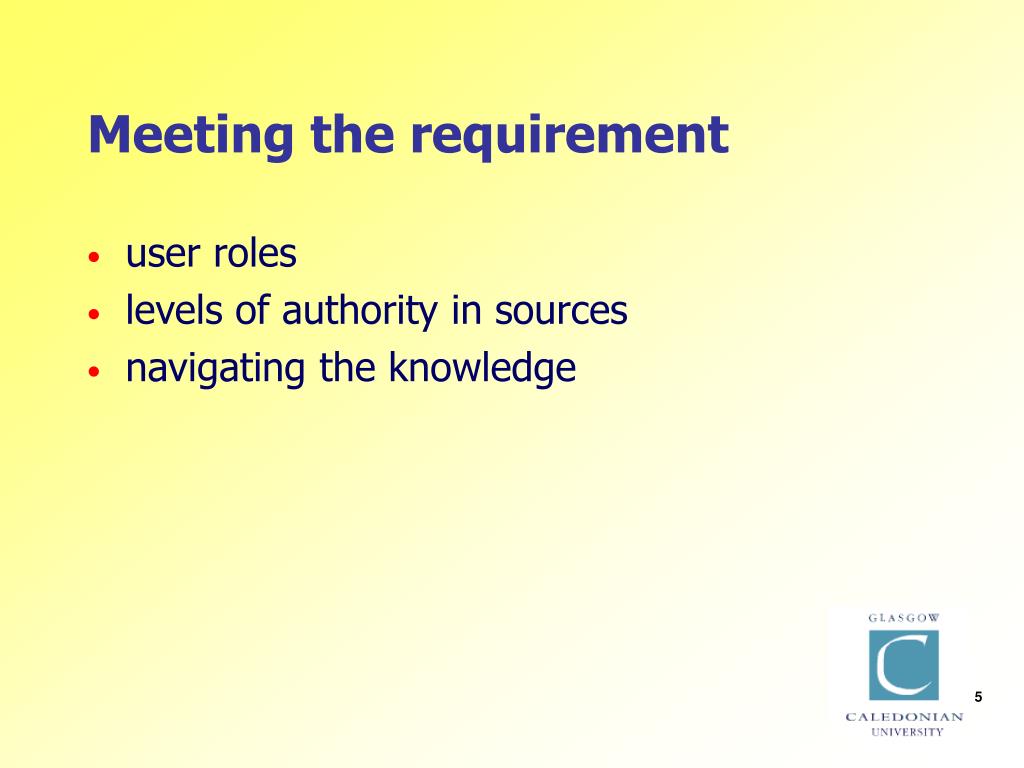 Meeting the requirement

• user roles
• levels of authority in sources
• navigating the knowledge

GLASGOW
C
CALEDONIAN
UNIVERSITY

5